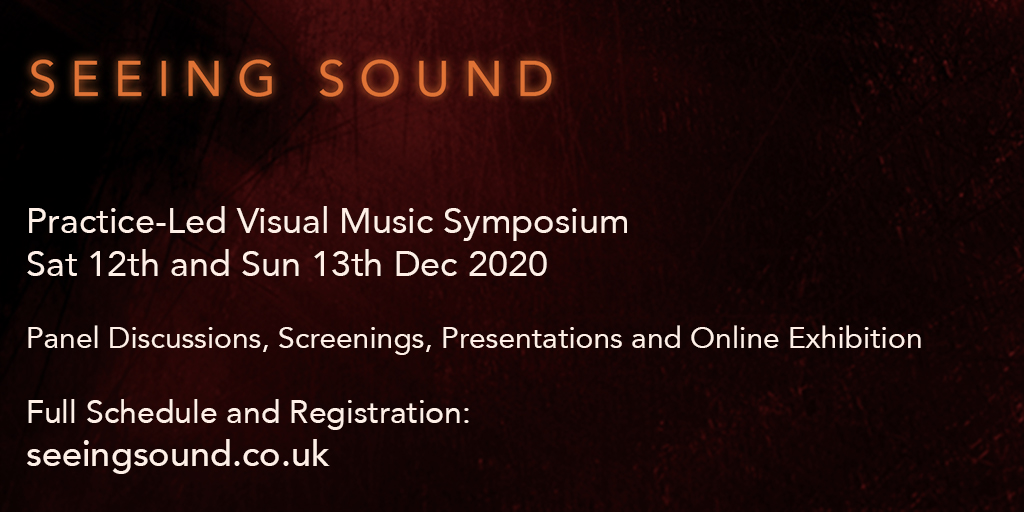 SEEING SOUND

Practice-Led Visual Music Symposium
Sat 12th and Sun 13th Dec 2020

Panel Discussions, Screenings, Presentations and Online Exhibition

Full Schedule and Registration:
seeingsound.co.uk